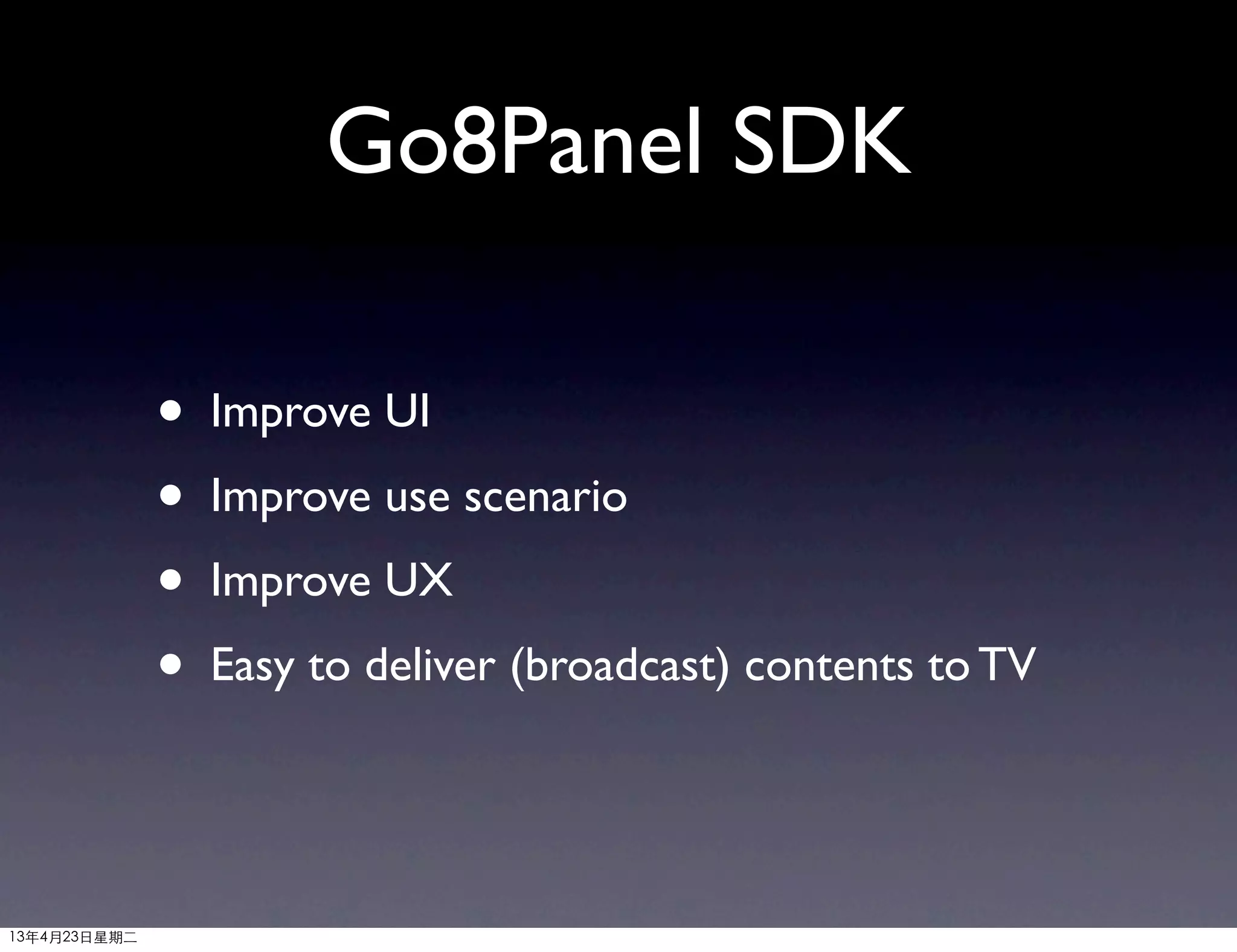 Go8Panel SDK

• Improve UI
• Improve use scenario
• Improve UX
• Easy to deliver (broadcast) contents to TV

13年4月23日星期二